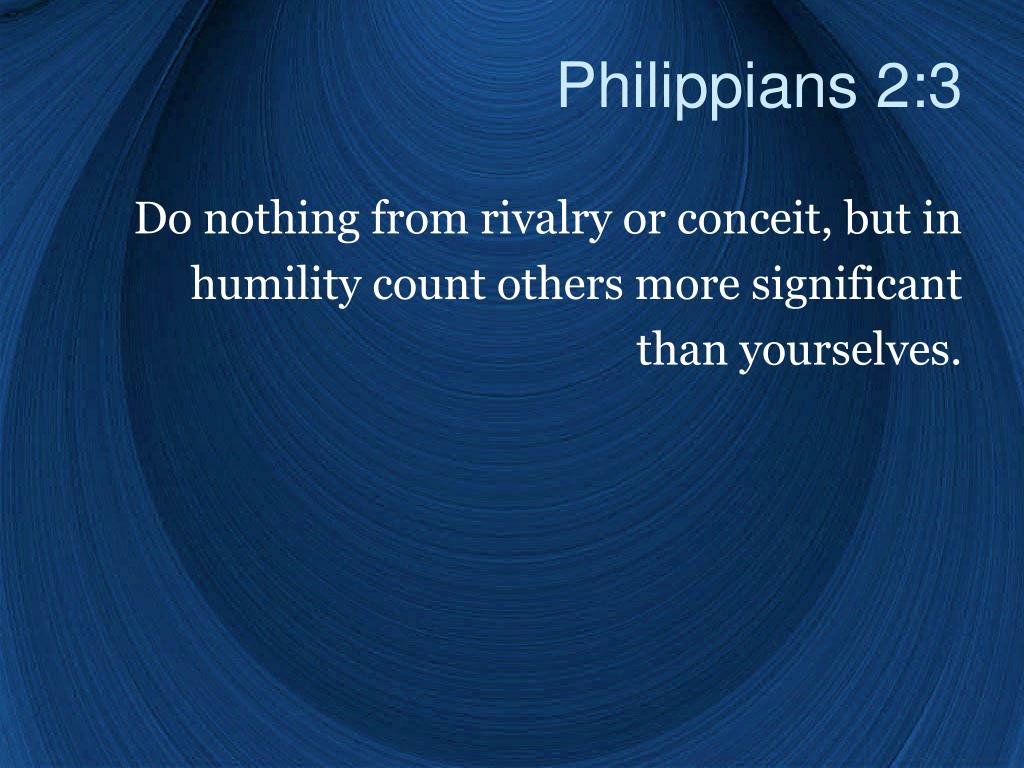 Philippians 2:3

Do nothing from rivalry or conceit, but in humility count others more significant than yourselves.